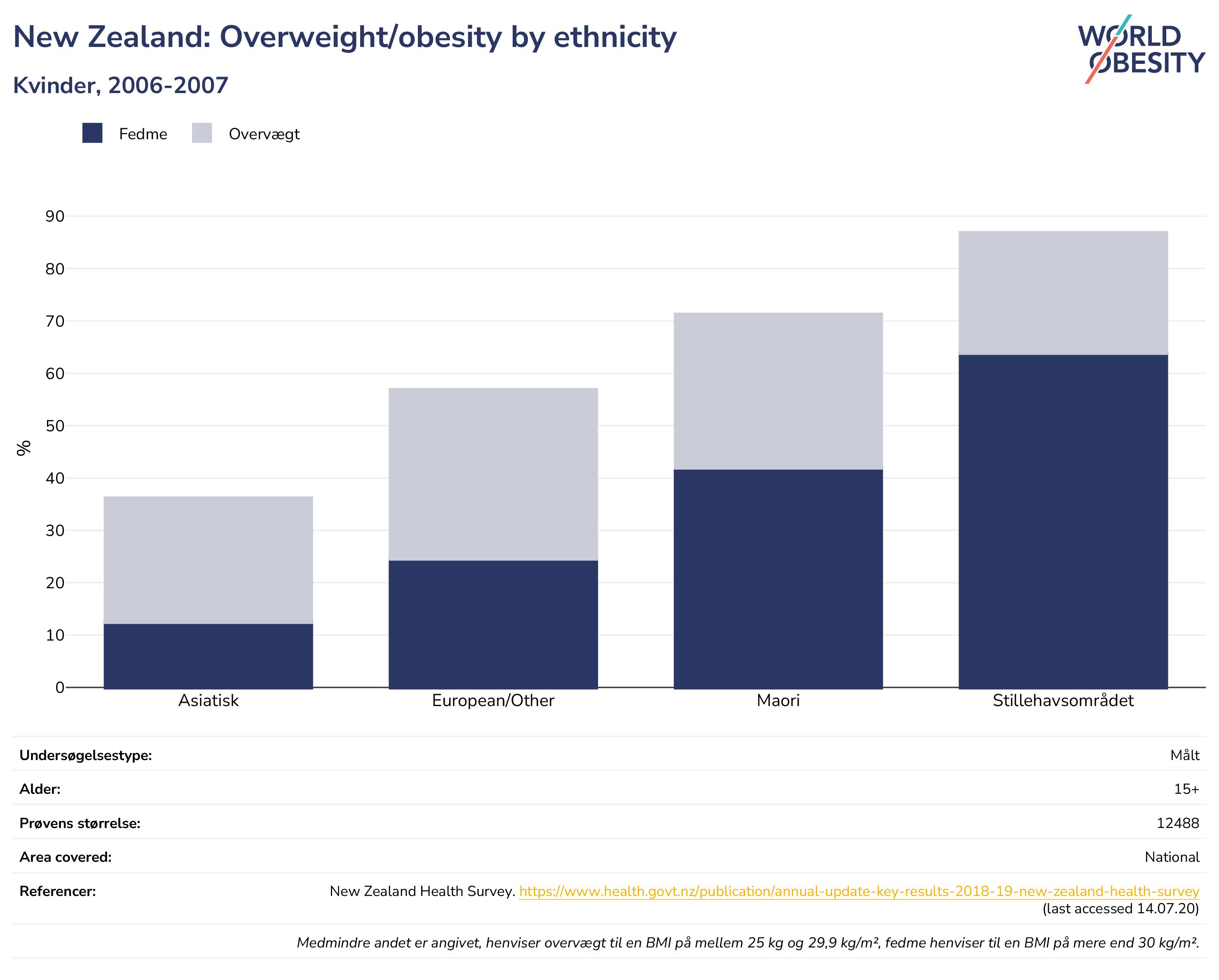 New Zealand: Overweight/obesity by ethnicity

Kvinder, 2006-2007

WORLD OBESITY

Fedme Overvægt

%

90
80
70
60
50
40
30
20
10
0

Asiatisk
European/Other
Maori
Stillehavsområdet

| | |
|---|---|
| Undersøgelsestype: | Målt |
| Alder: | 15+ |
| Prøvens størrelse: | 12488 |
| Area covered: | National |
| Referencer: | New Zealand Health Survey. https://www.health.govt.nz/publication/annual-update-key-results-2018-19-new-zealand-health-survey (last accessed 14.07.20) |

Medmindre andet er angivet, henviser overvægt til en BMI på mellem 25 kg og 29,9 kg/m², fedme henviser til en BMI på mere end 30 kg/m².